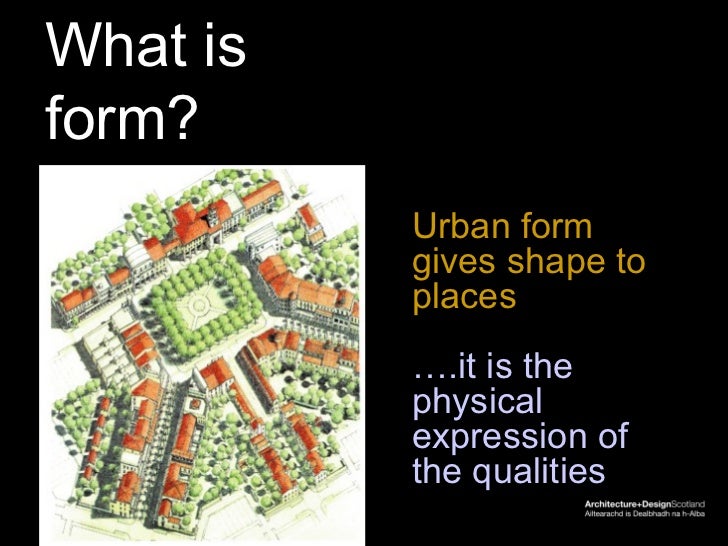 What is form?

Urban form gives shape to places

….it is the physical expression of the qualities

Architecture+DesignScotland
Ailtearachd is Dealbhadh na h-Alba